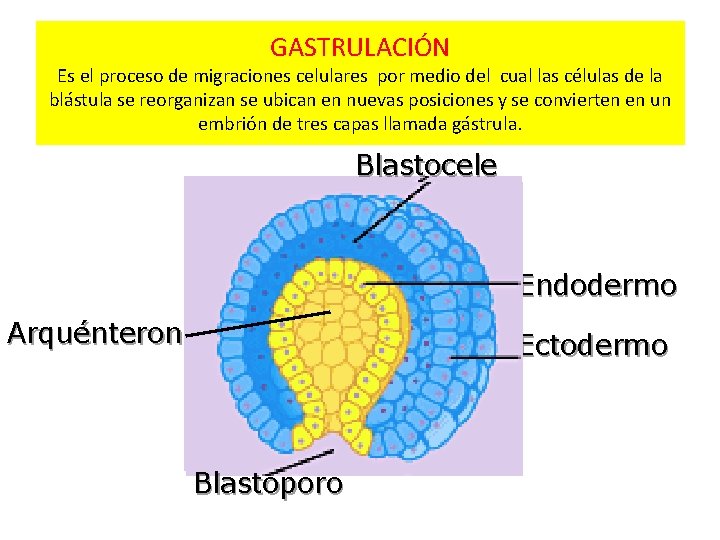 GASTRULACIÓN
Es el proceso de migraciones celulares por medio del cual las células de la blástula se reorganizan se ubican en nuevas posiciones y se convierten en un embrión de tres capas llamada gástrula.

Blastocele
Endodermo
Arquénteron
Ectodermo
Blastoporo